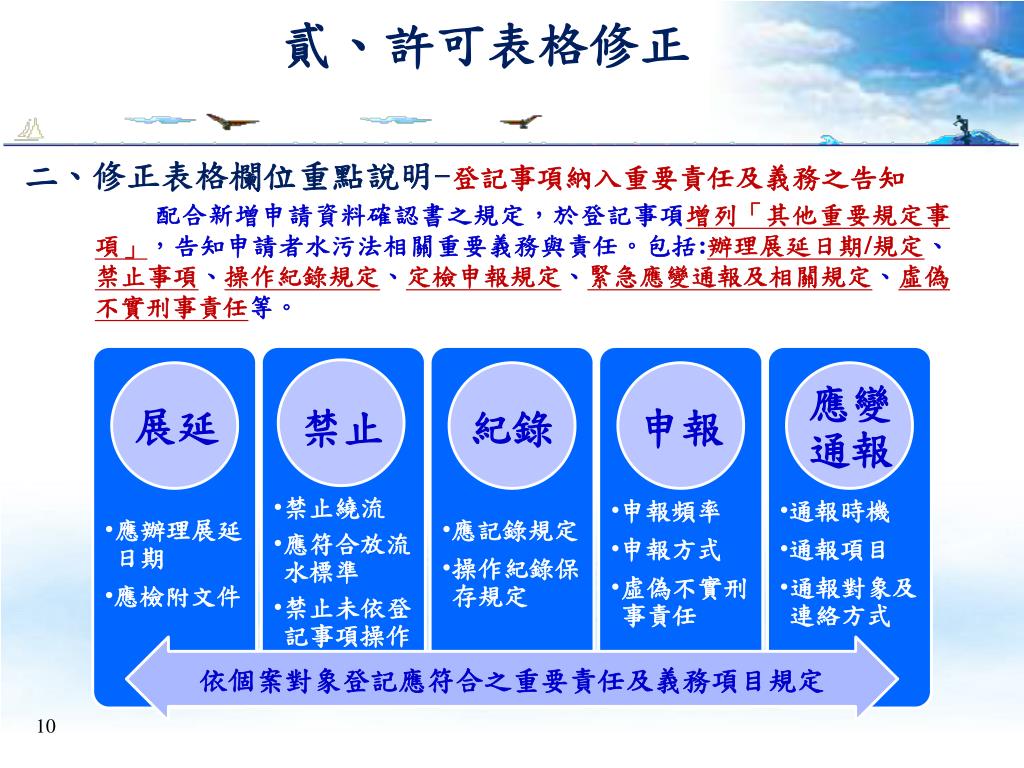 貳、許可表格修正

二、修正表格欄位重點說明-登記事項納入重要責任及義務之告知

配合新增申請資料確認書之規定，於登記事項增列「其他重要規定事項」，告知申請者水污法相關重要義務與責任。包括:辦理展延日期/規定、禁止事項、操作紀錄規定、定檢申報規定、緊急應變通報及相關規定、虛偽不實刑事責任等。

展延
•應辦理展延日期
•應檢附文件

禁止
•禁止繞流
•應符合放流水標準
•禁止未依登記事項操作

紀錄
•應記錄規定
•操作紀錄保存規定

申報
•申報頻率
•申報方式
•虛偽不實刑事責任

應變通報
•通報時機
•通報項目
•通報對象及連絡方式

依個案對象登記應符合之重要責任及義務項目規定

10